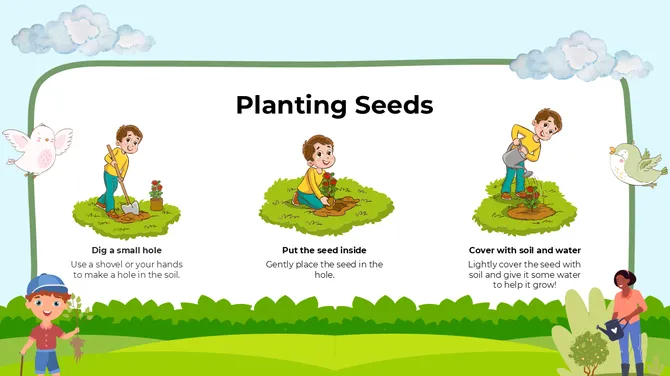 Planting Seeds

Dig a small hole
Use a shovel or your hands to make a hole in the soil.

Put the seed inside
Gently place the seed in the hole.

Cover with soil and water
Lightly cover the seed with soil and give it some water to help it grow!